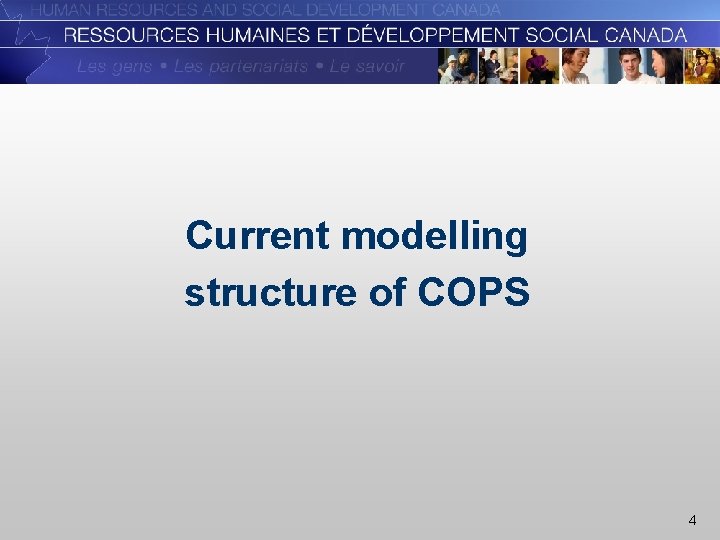 HUMAN RESOURCES AND SOCIAL DEVELOPMENT CANADA
RESSOURCES HUMAINES ET DÉVELOPPEMENT SOCIAL CANADA
Les gens • Les partenariats • Le savoir

Current modelling structure of COPS

4